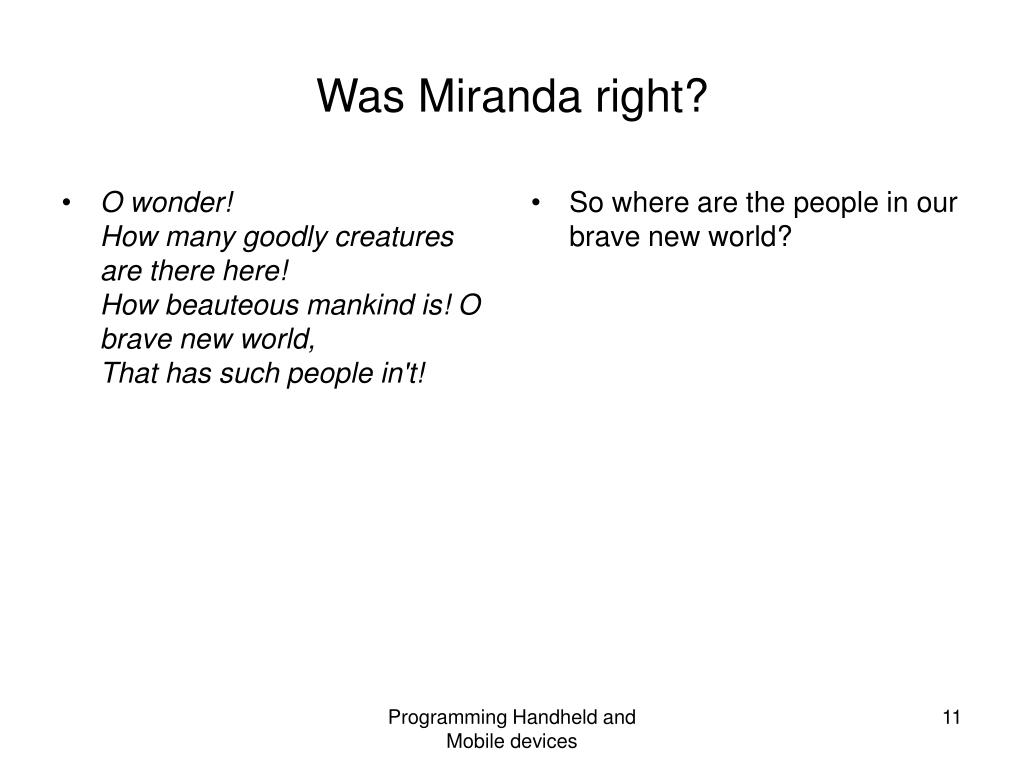 Was Miranda right?

• O wonder!
How many goodly creatures are there here!
How beauteous mankind is! O brave new world,
That has such people in't!

• So where are the people in our brave new world?

Programming Handheld and Mobile devices

11